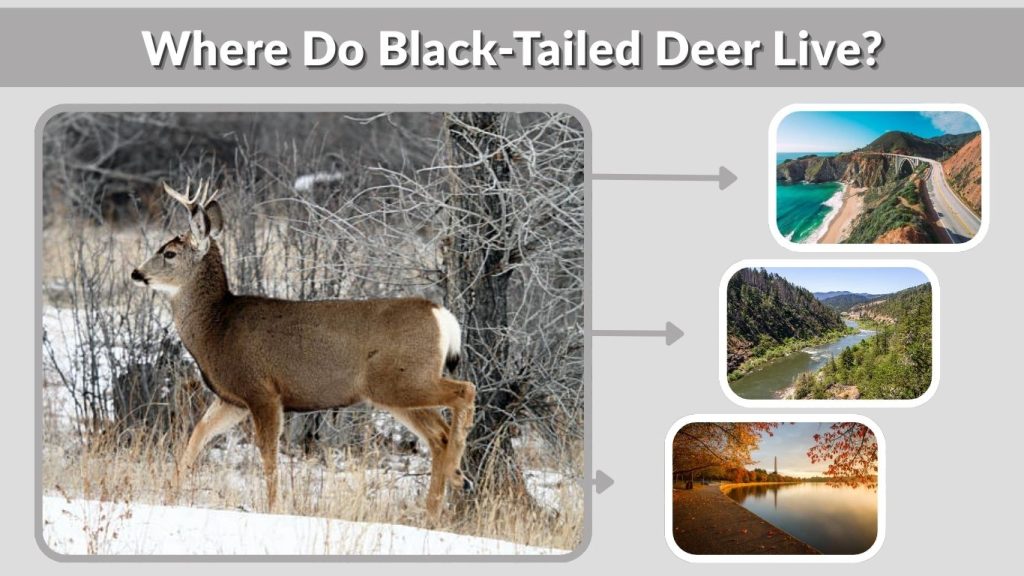 Where Do Black-Tailed Deer Live?